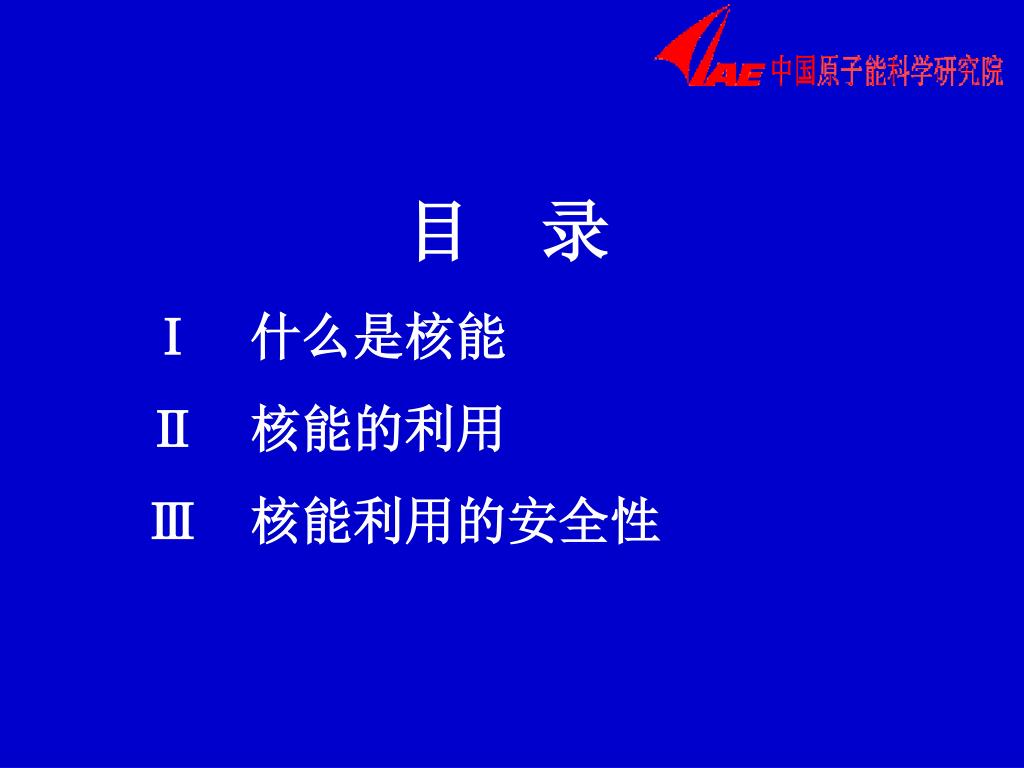 CIAE 中国原子能科学研究院

目 录

Ⅰ 什么是核能

Ⅱ 核能的利用

Ⅲ 核能利用的安全性